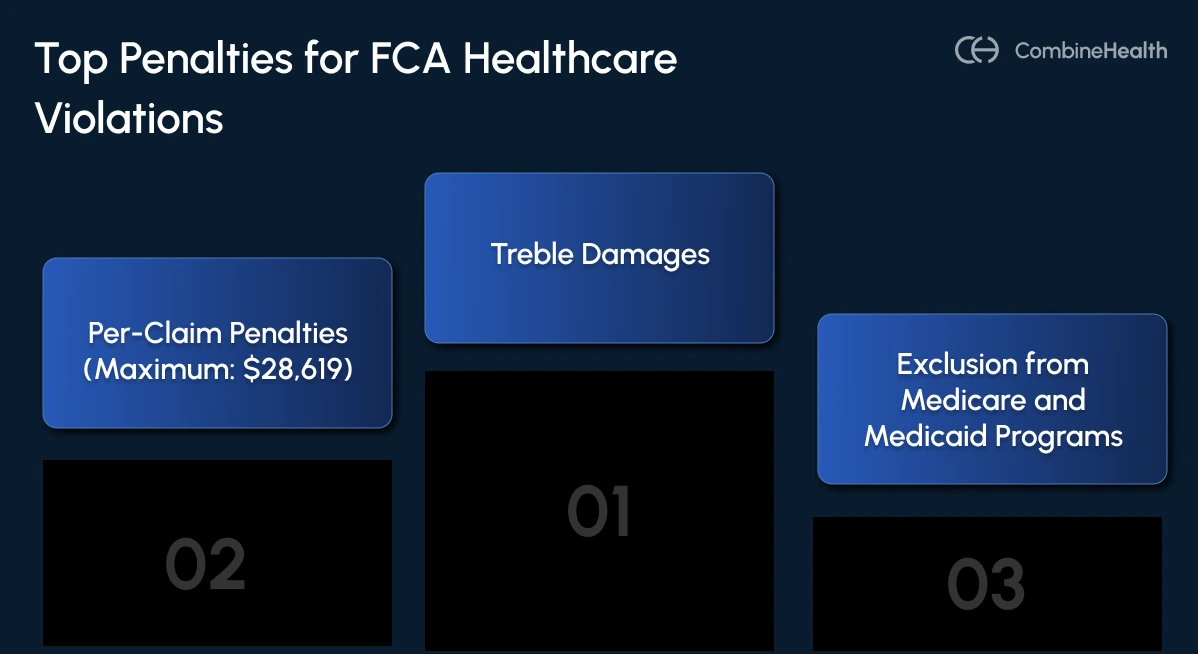 Top Penalties for FCA Healthcare Violations

CombineHealth

Per-Claim Penalties (Maximum: \$28,619)

02

Treble Damages

01

Exclusion from Medicare and Medicaid Programs

03